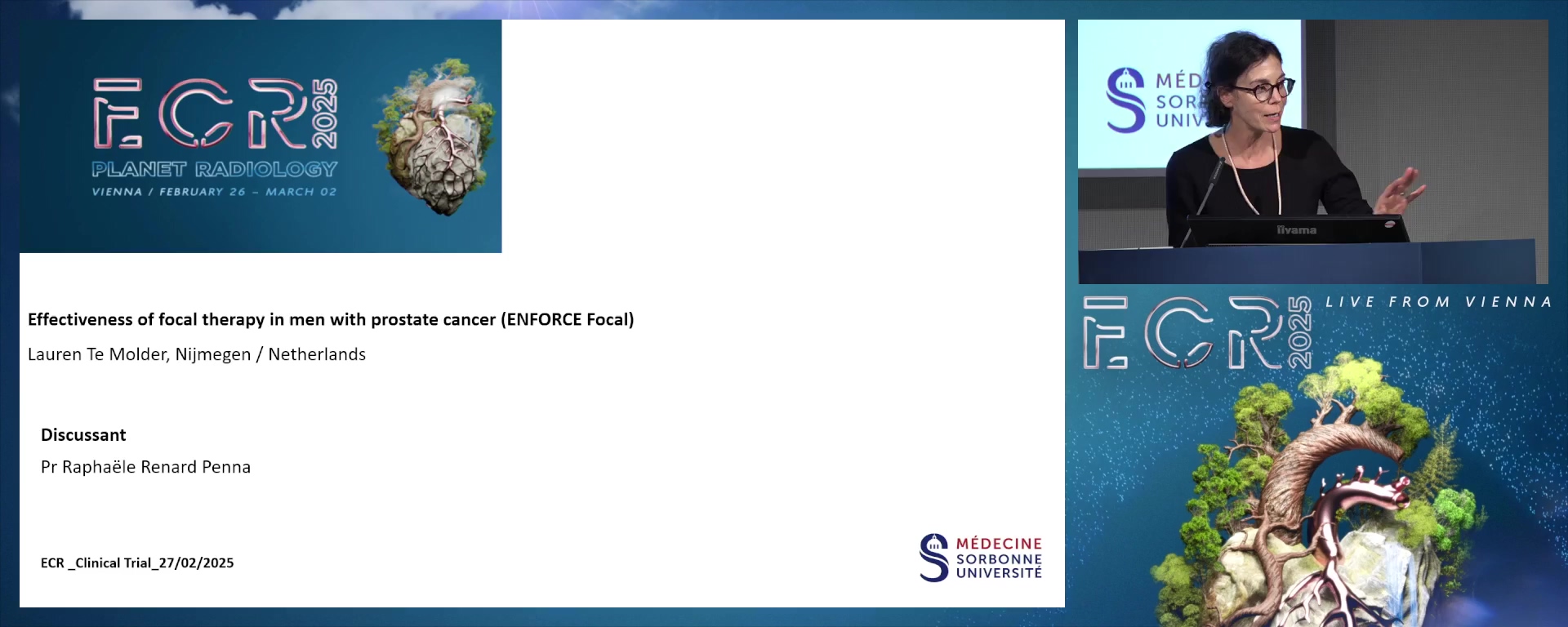 ECR 2025
PLANET RADIOLOGY
VIENNA / FEBRUARY 26 – MARCH 02

Effectiveness of focal therapy in men with prostate cancer (ENFORCE Focal)

Lauren Te Molder, Nijmegen / Netherlands

Discussant

Pr Raphaële Renard Penna

ECR _Clinical Trial_27/02/2025

MÉDECINE SORBONNE UNIVERSITÉ

MÉD SOR UNIV

iiyama

ECR 2025 LIVE FROM VIENNA